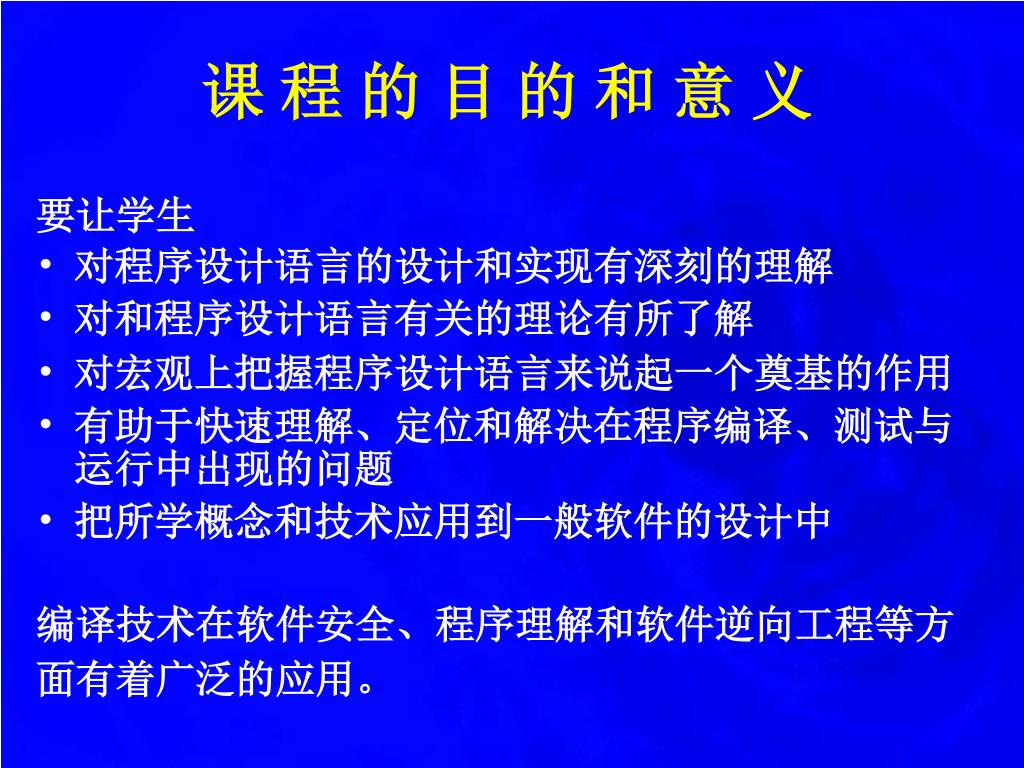 课 程 的 目 的 和 意 义

要让学生
• 对程序设计语言的设计和实现有深刻的理解
• 对和程序设计语言有关的理论有所了解
• 对宏观上把握程序设计语言来说起一个奠基的作用
• 有助于快速理解、定位和解决在程序编译、测试与运行中出现的问题
• 把所学概念和技术应用到一般软件的设计中

编译技术在软件安全、程序理解和软件逆向工程等方面有着广泛的应用。